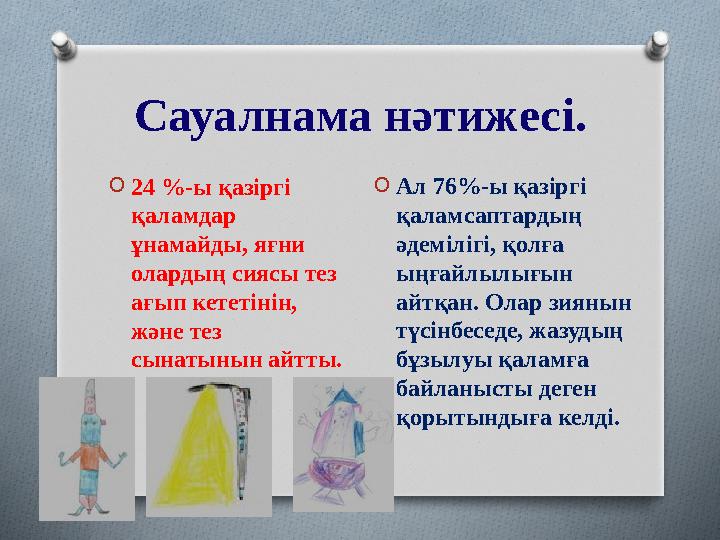 Сауалнама нәтижесі.

24 %-ы қазіргі қаламдар ұнамайды, яғни олардың сиясы тез ағып кететінін, және тез сынатынын айтты.

Ал 76%-ы қазіргі қаламсаптардың әдемілігі, қолға ыңғайлылығын айтқан. Олар зиянын түсінбеседе, жазудың бұзылуы қаламға байланысты деген қорытындыға келді.